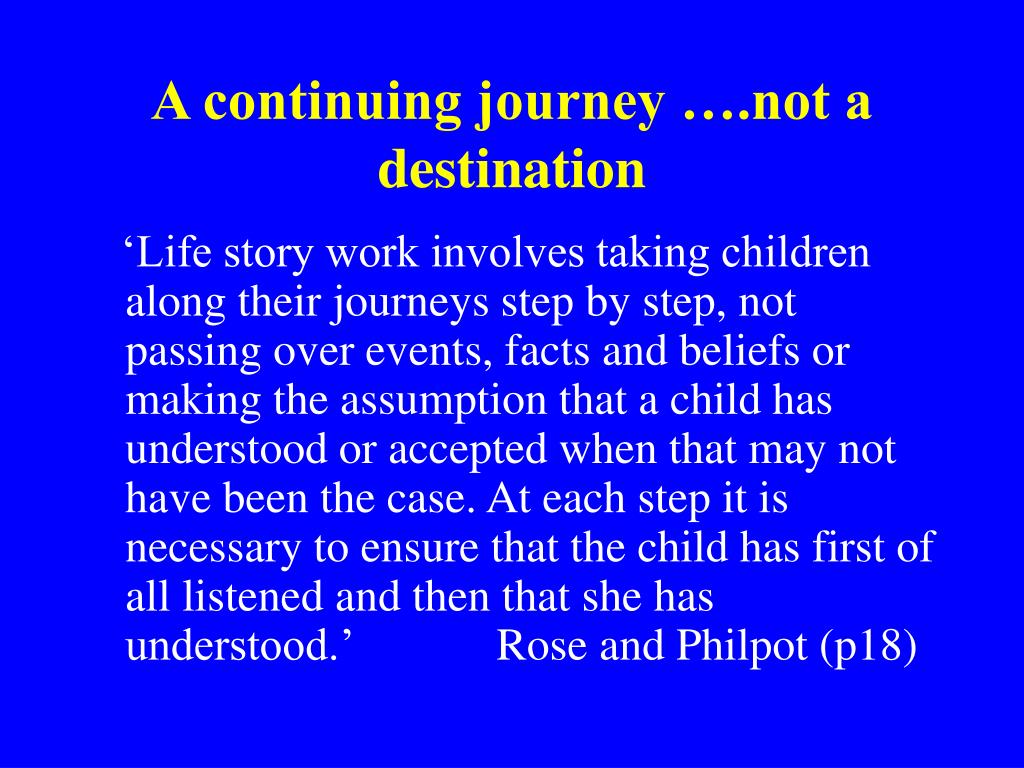 A continuing journey ….not a destination

‘Life story work involves taking children along their journeys step by step, not passing over events, facts and beliefs or making the assumption that a child has understood or accepted when that may not have been the case. At each step it is necessary to ensure that the child has first of all listened and then that she has understood.’ Rose and Philpot (p18)